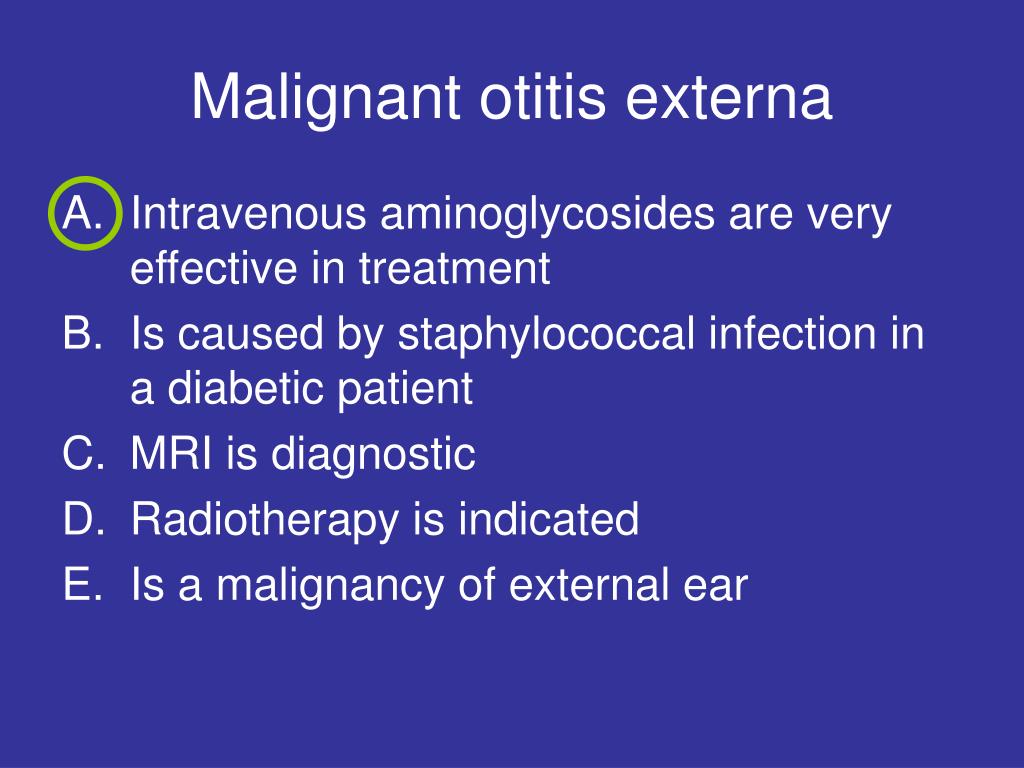 Malignant otitis externa

A. Intravenous aminoglycosides are very effective in treatment
B. Is caused by staphylococcal infection in a diabetic patient
C. MRI is diagnostic
D. Radiotherapy is indicated
E. Is a malignancy of external ear